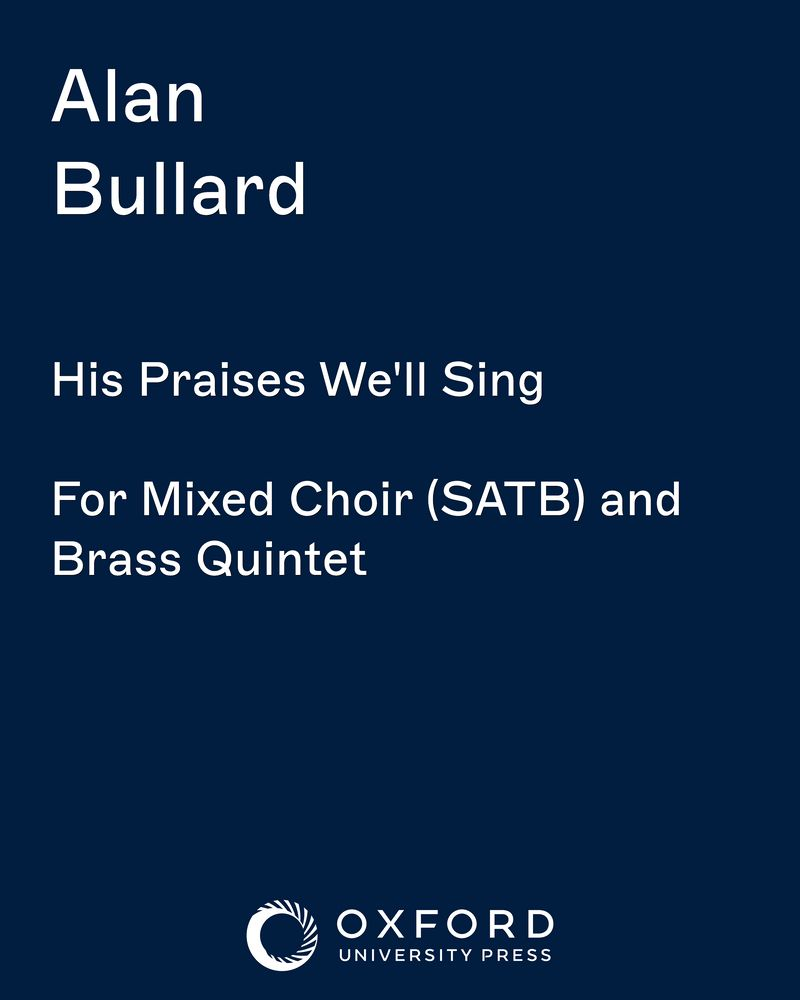 Alan
Bullard

His Praises We'll Sing

For Mixed Choir (SATB) and Brass Quintet

OXFORD
UNIVERSITY PRESS